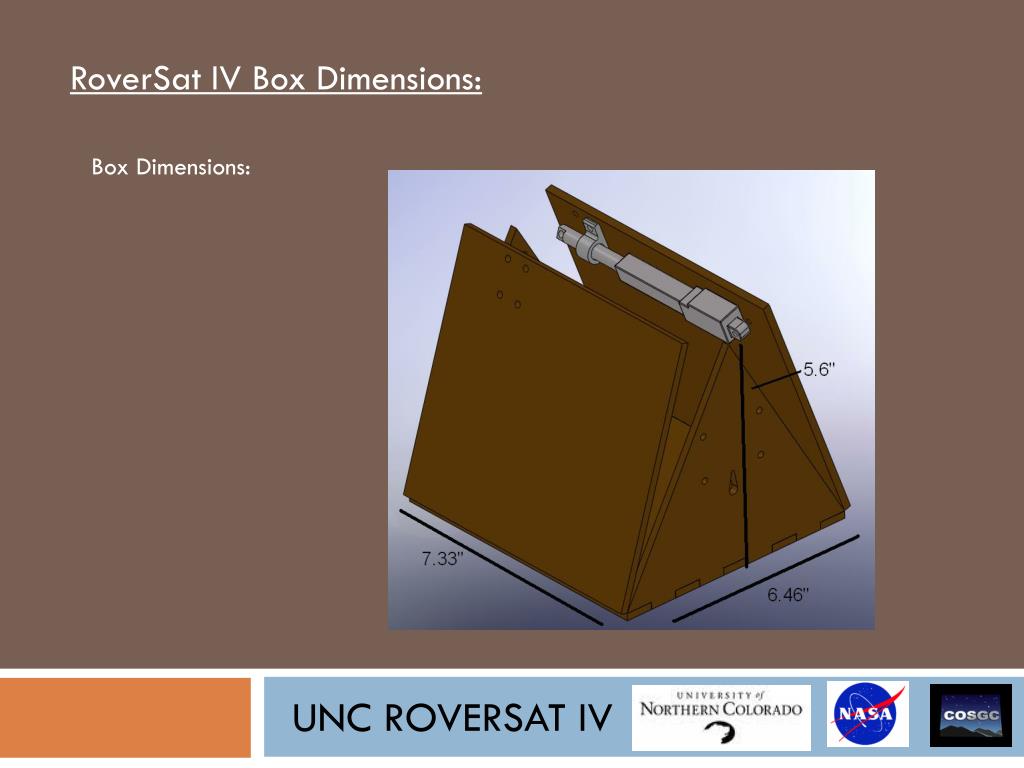 RoverSat IV Box Dimensions:

Box Dimensions:

5.6"

7.33"

6.46"

UNC ROVERSAT IV

UNIVERSITY of NORTHERN COLORADO

NASA

COSGC